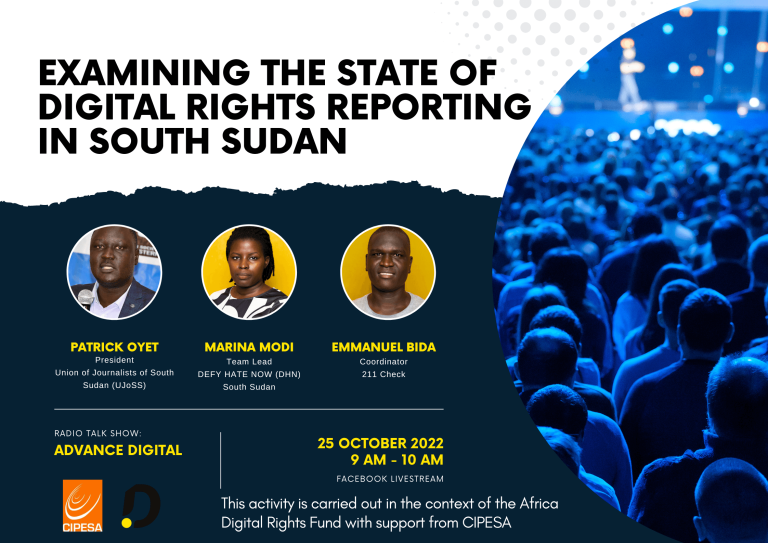 EXAMINING THE STATE OF DIGITAL RIGHTS REPORTING IN SOUTH SUDAN

PATRICK OYET
President
Union of Journalists of South Sudan (UJoSS)

MARINA MODI
Team Lead
DEFY HATE NOW (DHN)
South Sudan

EMMANUEL BIDA
Coordinator
211 Check

RADIO TALK SHOW:
ADVANCE DIGITAL

25 OCTOBER 2022
9 AM - 10 AM
FACEBOOK LIVESTREAM

CIPESA

This activity is carried out in the context of the Africa Digital Rights Fund with support from CIPESA